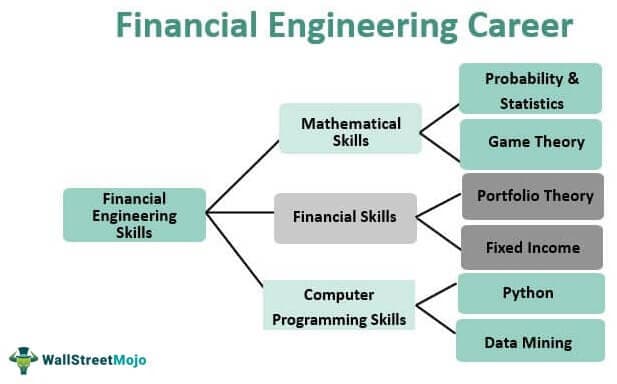 Financial Engineering Career

Financial Engineering Skills

Mathematical Skills

Probability & Statistics

Game Theory

Financial Skills

Portfolio Theory

Fixed Income

Computer Programming Skills

Python

Data Mining

WallStreetMojo